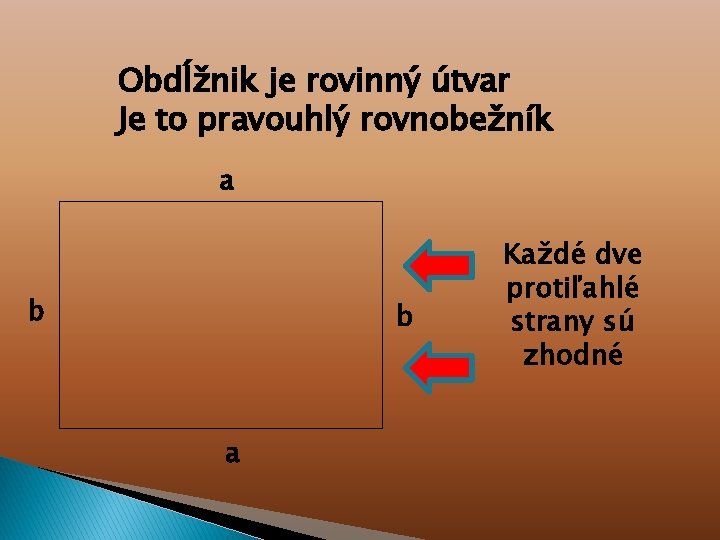 Obdĺžnik je rovinný útvar
Je to pravouhlý rovnobežník

a

b

b

a

Každé dve protiľahlé strany sú zhodné